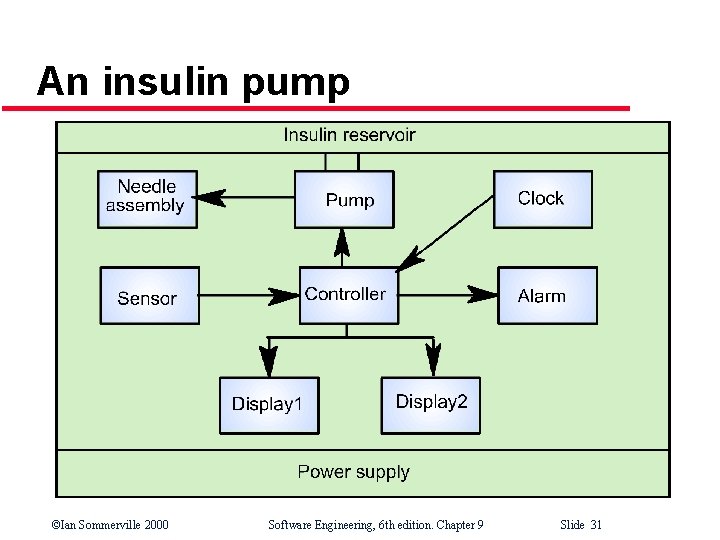 An insulin pump

Insulin reservoir

Needle assembly

Pump

Clock

Sensor

Controller

Alarm

Display1

Display2

Power supply

©Ian Sommerville 2000 Software Engineering, 6th edition. Chapter 9 Slide 31